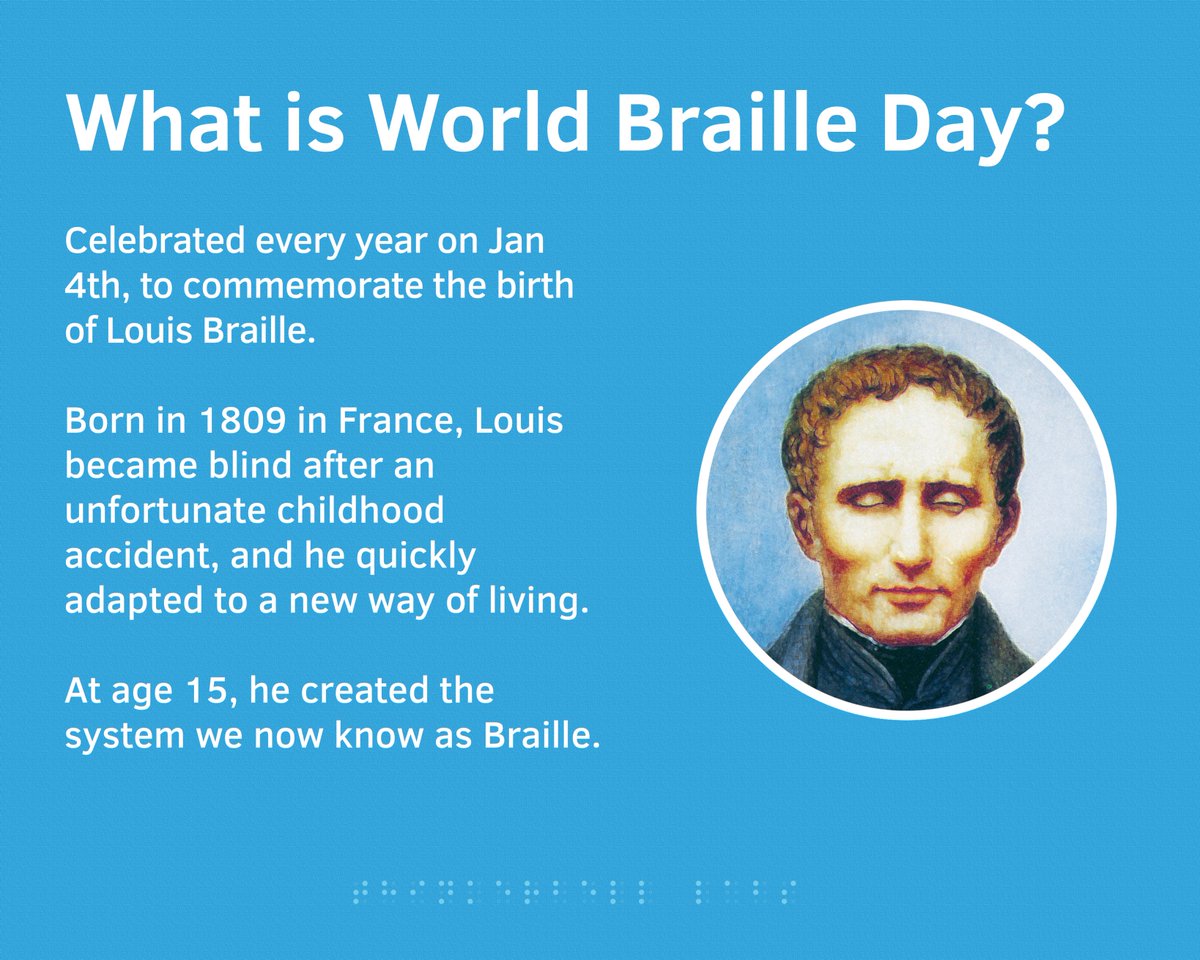 What is World Braille Day?

Celebrated every year on Jan 4th, to commemorate the birth of Louis Braille.

Born in 1809 in France, Louis became blind after an unfortunate childhood accident, and he quickly adapted to a new way of living.

At age 15, he created the system we now know as Braille.